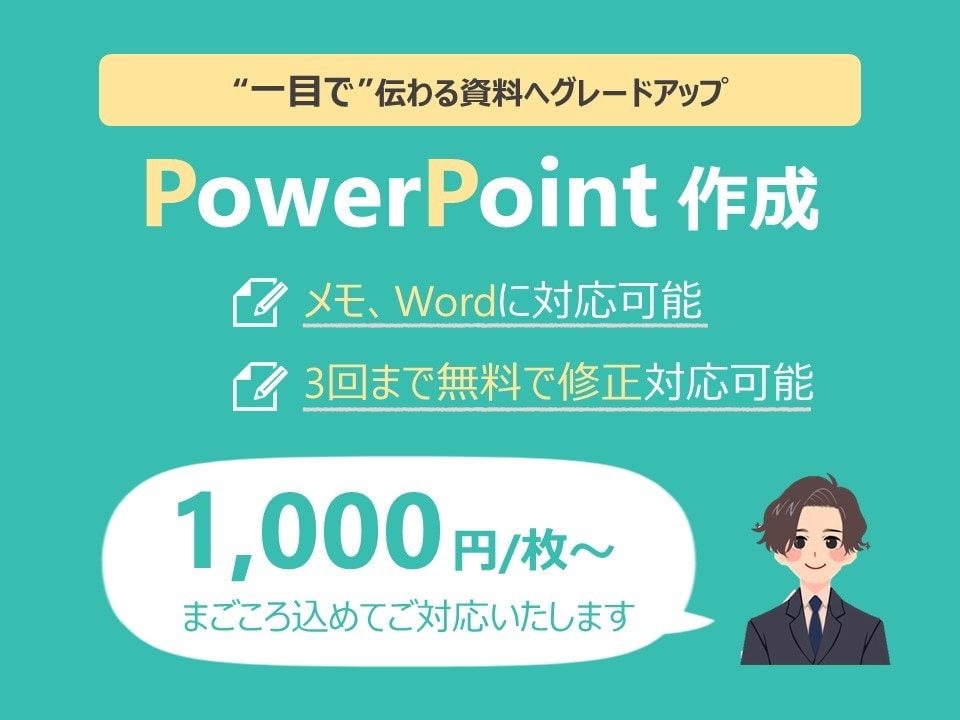 “一目で”伝わる資料へグレードアップ

PowerPoint 作成

メモ、Wordに対応可能

3回まで無料で修正対応可能

1,000円/枚～

まごころ込めてご対応いたします